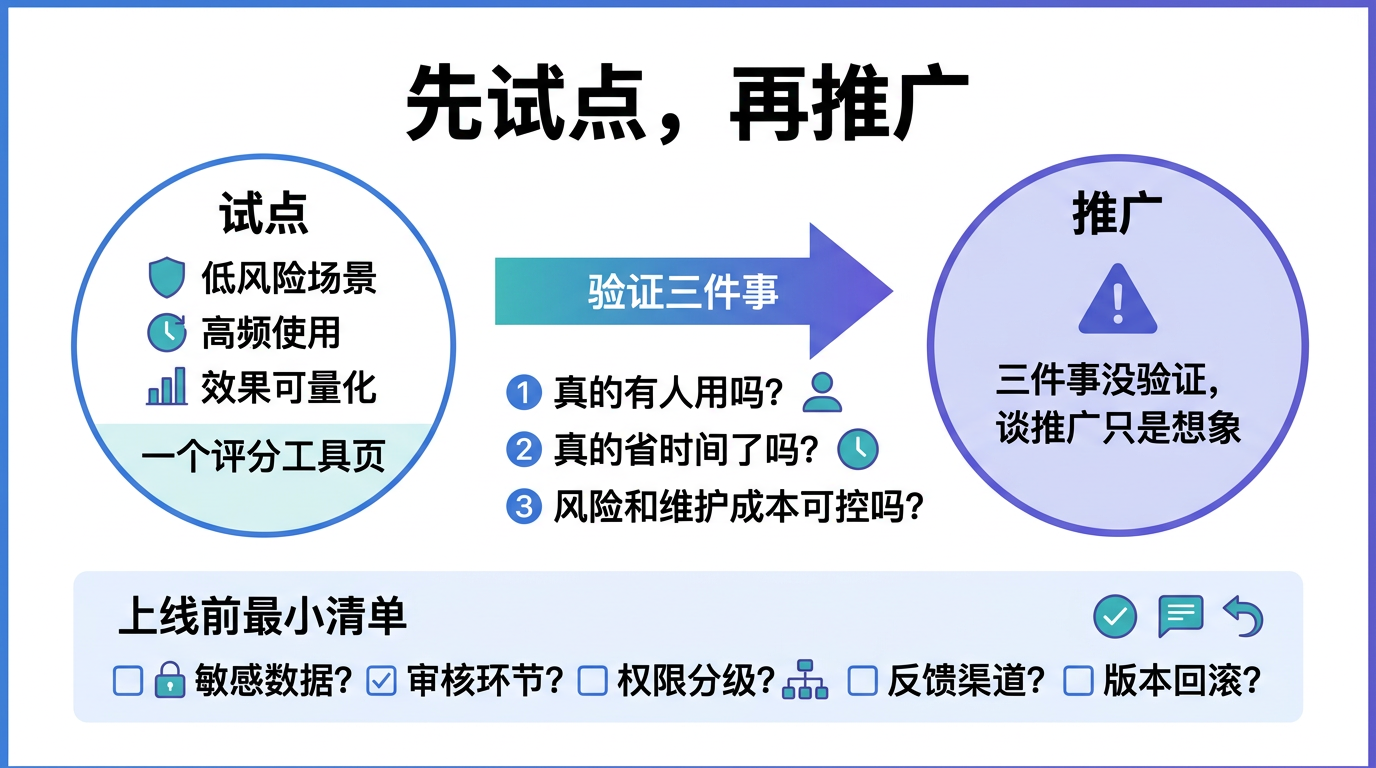 先试点，再推广

试点
低风险场景
高频使用
效果可量化
一个评分工具页

验证三件事

1 真的有人用吗？
2 真的省时间了吗？
3 风险和维护成本可控吗？

推广
三件事没验证，谈推广只是想象

上线前最小清单
☐ 敏感数据？ ☑ 审核环节？ ☐ 权限分级？ ☐ 反馈渠道？ ☐ 版本回滚？